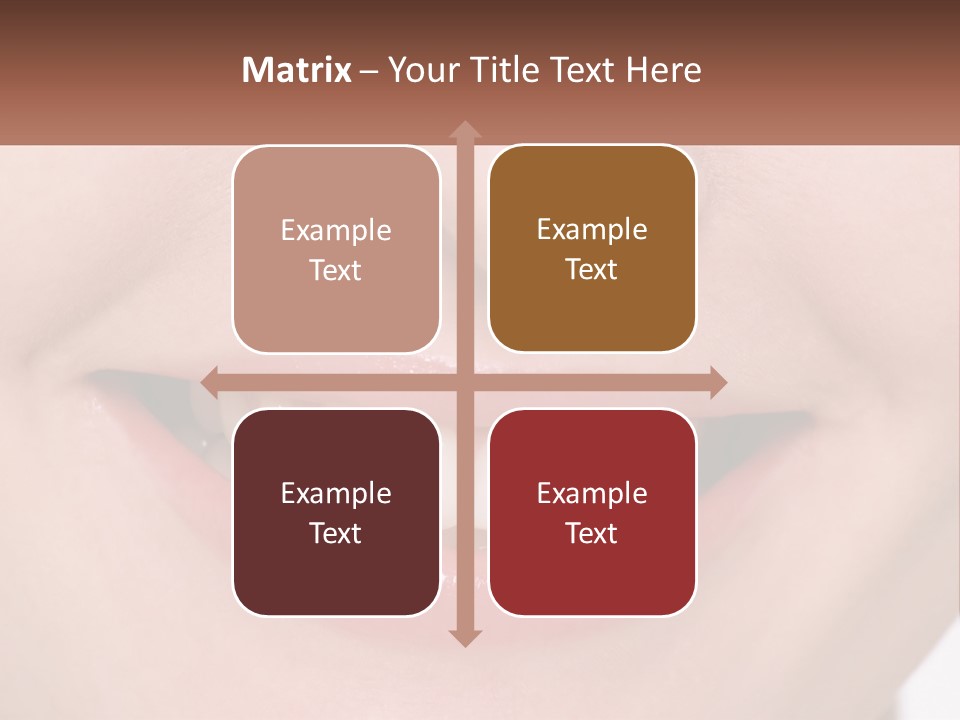 Matrix – Your Title Text Here

Example Text

Example Text

Example Text

Example Text